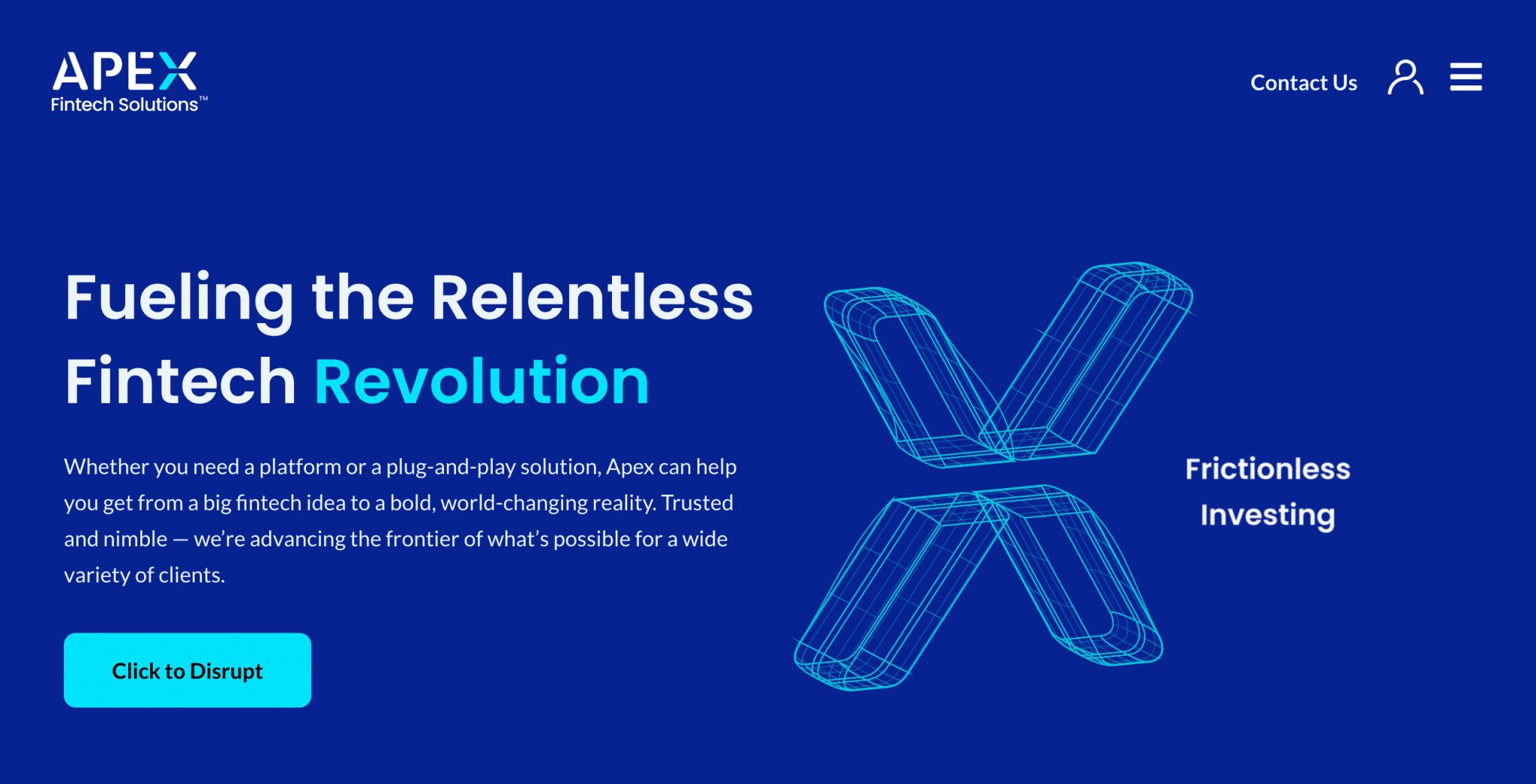 APEX
Fintech Solutions™

Contact Us

Fueling the Relentless Fintech Revolution

Whether you need a platform or a plug-and-play solution, Apex can help you get from a big fintech idea to a bold, world-changing reality. Trusted and nimble — we're advancing the frontier of what's possible for a wide variety of clients.

Click to Disrupt

Frictionless Investing